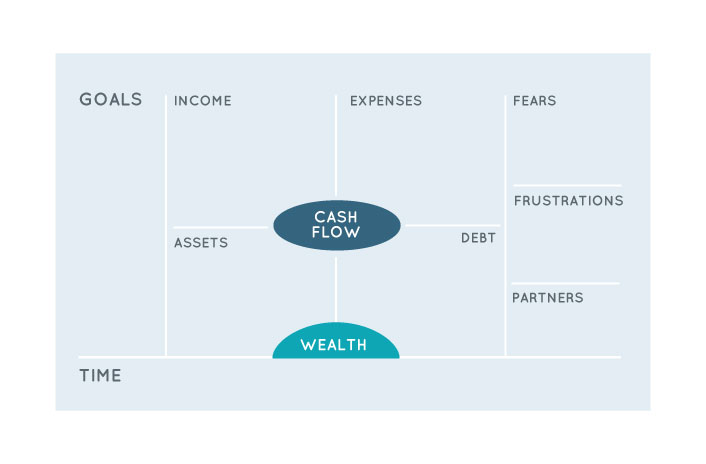 GOALS

INCOME

EXPENSES

FEARS

FRUSTRATIONS

CASH FLOW

ASSETS

DEBT

PARTNERS

WEALTH

TIME